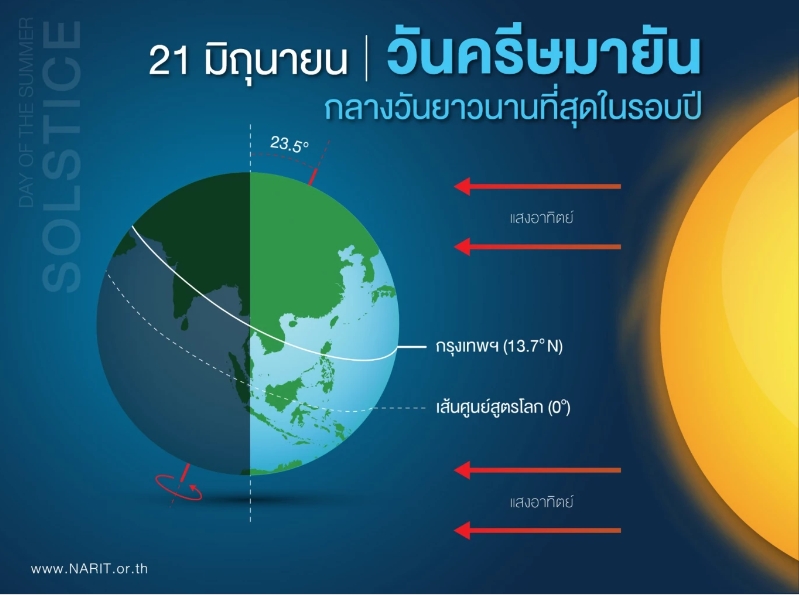 DAY OF THE SUMMER
SOLSTICE

21 มิถุนายน | วันครีษมายัน
กลางวันยาวนานที่สุดในรอบปี

23.5°

แสงอาทิตย์

กรุงเทพฯ (13.7° N)

เส้นศูนย์สูตรโลก (0°)

แสงอาทิตย์

www.NARIT.or.th